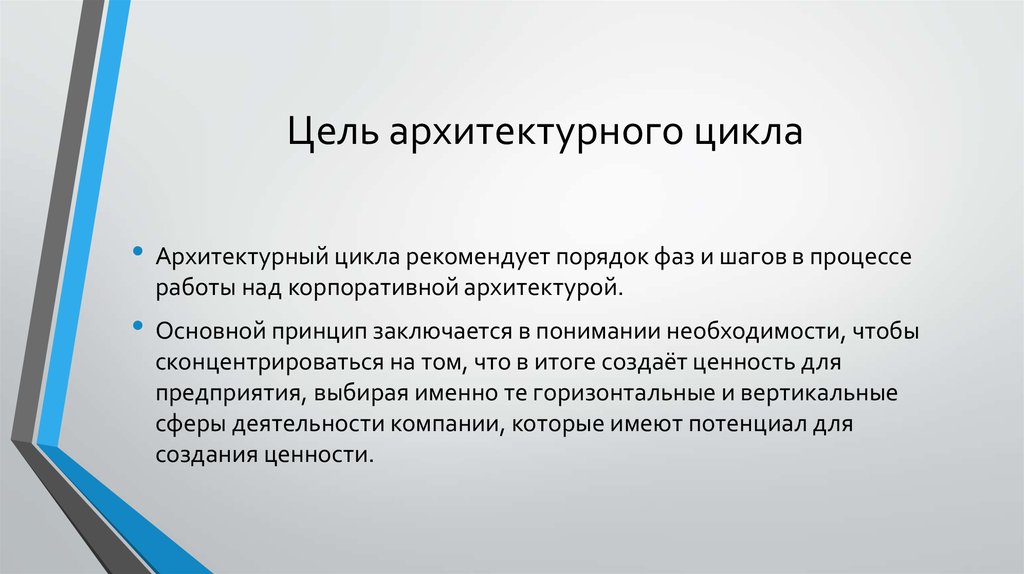 Цель архитектурного цикла

• Архитектурный цикла рекомендует порядок фаз и шагов в процессе работы над корпоративной архитектурой.

• Основной принцип заключается в понимании необходимости, чтобы сконцентрироваться на том, что в итоге создаёт ценность для предприятия, выбирая именно те горизонтальные и вертикальные сферы деятельности компании, которые имеют потенциал для создания ценности.